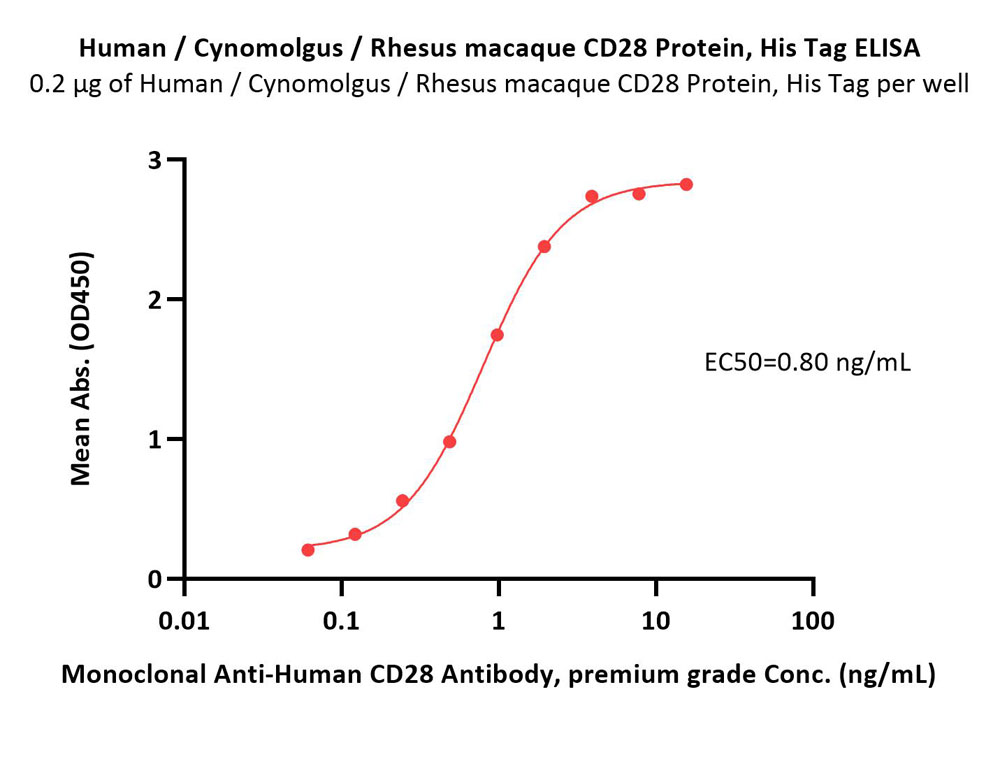 Human / Cynomolgus / Rhesus macaque CD28 Protein, His Tag ELISA
0.2 μg of Human / Cynomolgus / Rhesus macaque CD28 Protein, His Tag per well

Mean Abs. (OD450)

3
2
1
0

EC50=0.80 ng/mL

0.01 0.1 1 10 100

Monoclonal Anti-Human CD28 Antibody, premium grade Conc. (ng/mL)